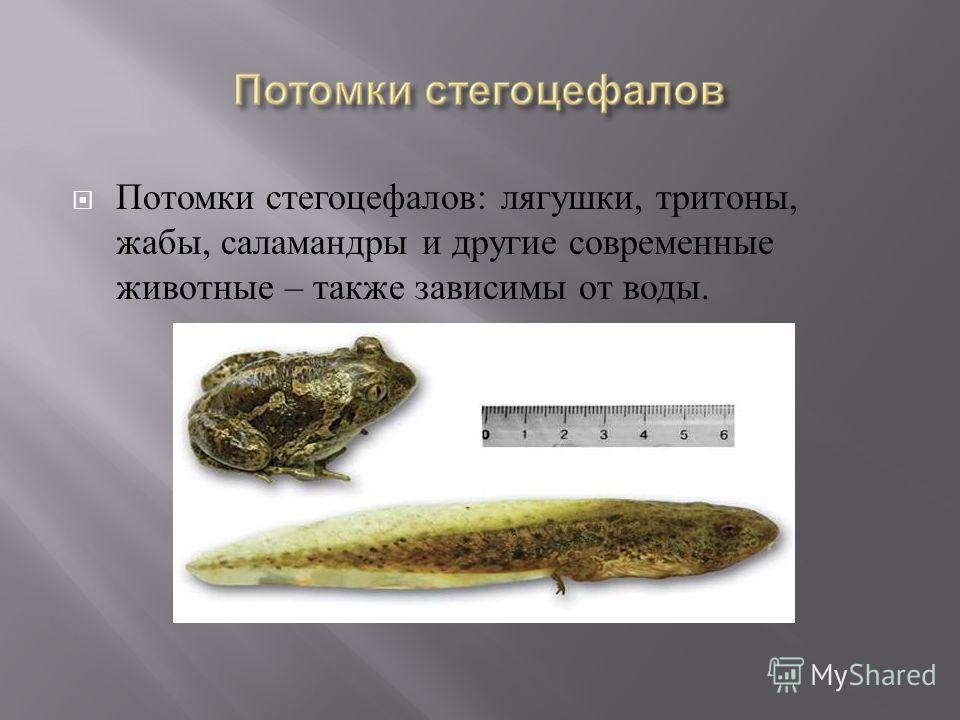 Потомки стегоцефалов

Потомки стегоцефалов: лягушки, тритоны, жабы, саламандры и другие современные животные – также зависимы от воды.

0 1 2 3 4 5 6

MyShared